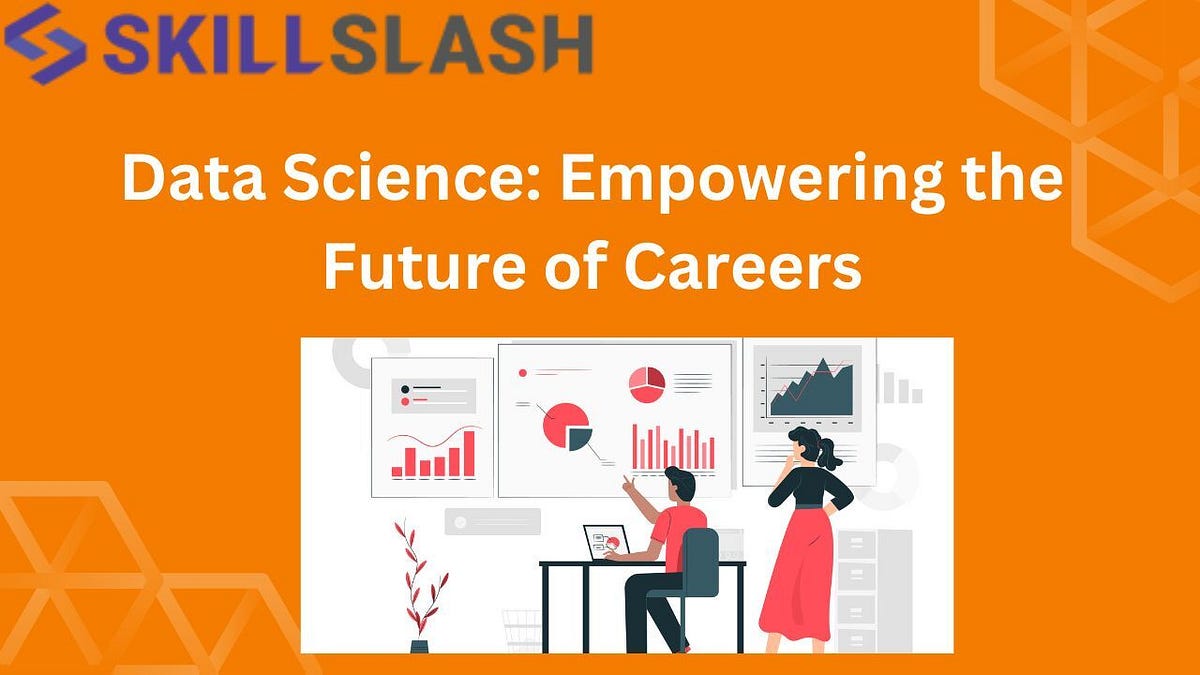 SKILLSLASH

Data Science: Empowering the Future of Careers